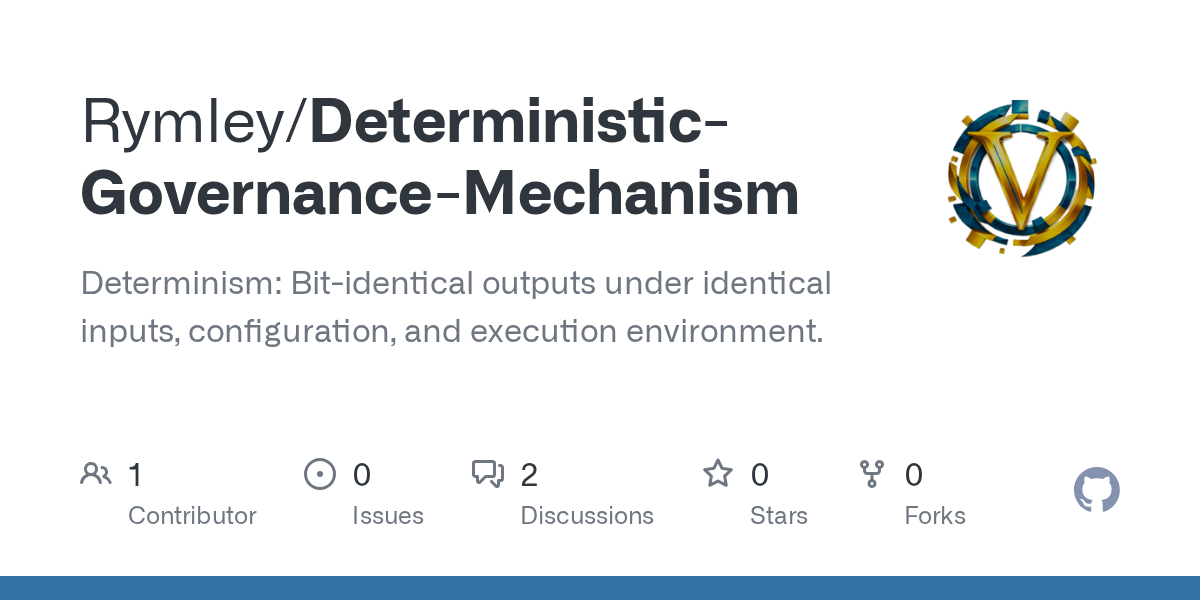 Rymley/Deterministic-Governance-Mechanism

Determinism: Bit-identical outputs under identical inputs, configuration, and execution environment.

1
Contributor

0
Issues

2
Discussions

0
Stars

0
Forks